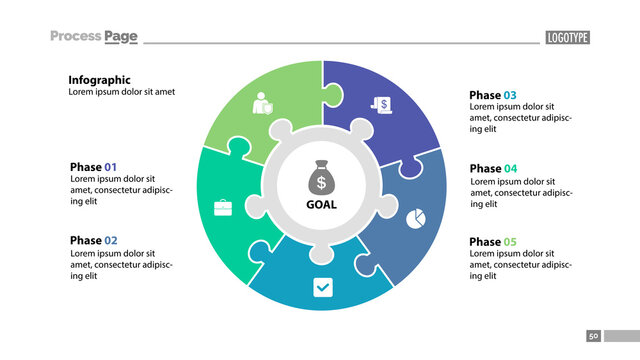 Process Page

LOGOTYPE

Infographic
Lorem ipsum dolor sit amet

Phase 01
Lorem ipsum dolor sit amet, consectetur adipiscing elit

Phase 02
Lorem ipsum dolor sit amet, consectetur adipiscing elit

$

GOAL

Phase 03
Lorem ipsum dolor sit amet, consectetur adipiscing elit

Phase 04
Lorem ipsum dolor sit amet, consectetur adipiscing elit

Phase 05
Lorem ipsum dolor sit amet, consectetur adipiscing elit

50